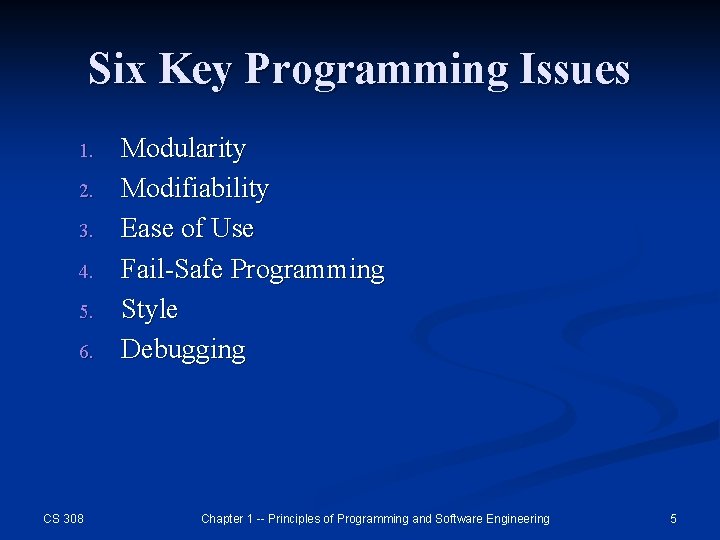 Six Key Programming Issues

1. Modularity
2. Modifiability
3. Ease of Use
4. Fail-Safe Programming
5. Style
6. Debugging

CS 308

Chapter 1 -- Principles of Programming and Software Engineering

5